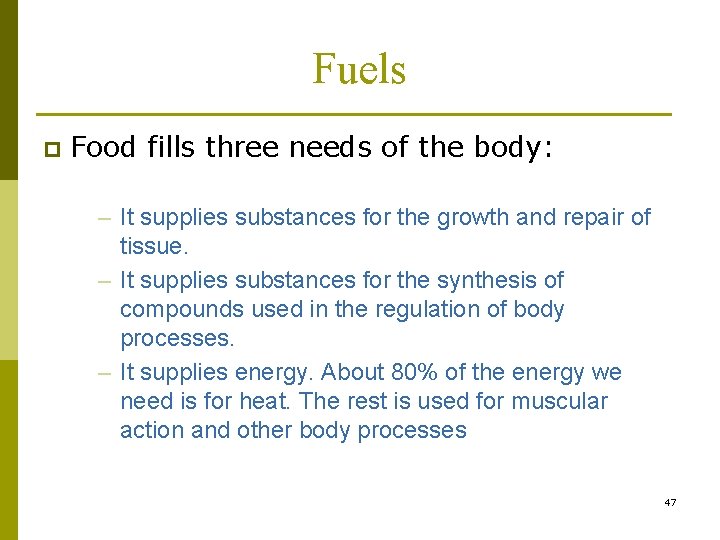 Fuels

Food fills three needs of the body:

– It supplies substances for the growth and repair of tissue.
– It supplies substances for the synthesis of compounds used in the regulation of body processes.
– It supplies energy. About 80% of the energy we need is for heat. The rest is used for muscular action and other body processes

47